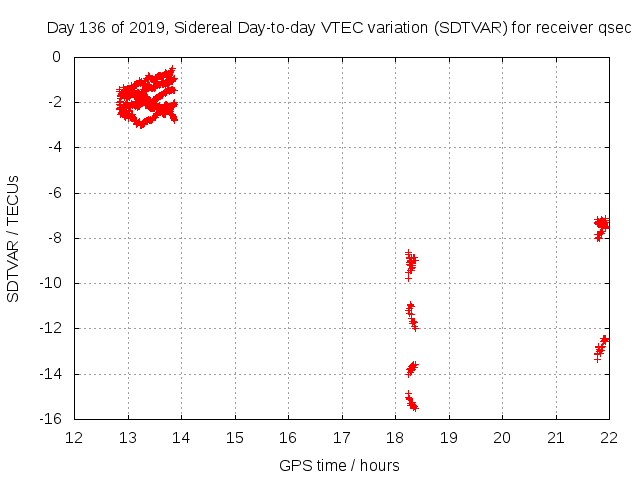 Day 136 of 2019, Sidereal Day-to-day VTEC variation (SDTVAR) for receiver qsec

SDTVAR / TECUs

0
-2
-4
-6
-8
-10
-12
-14
-16

12 13 14 15 16 17 18 19 20 21 22

GPS time / hours